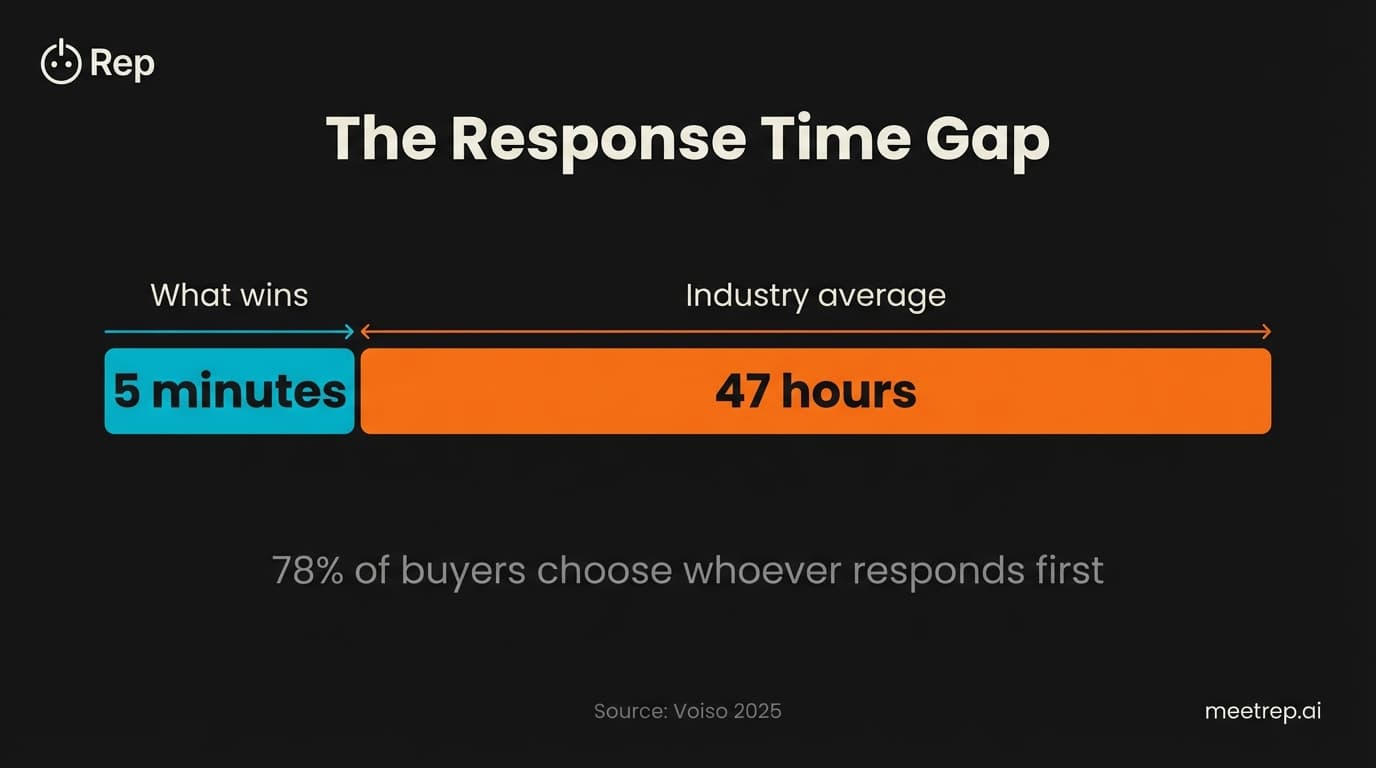 Rep

The Response Time Gap

What wins

Industry average

5 minutes

47 hours

78% of buyers choose whoever responds first

Source: Voiso 2025

meetrep.ai